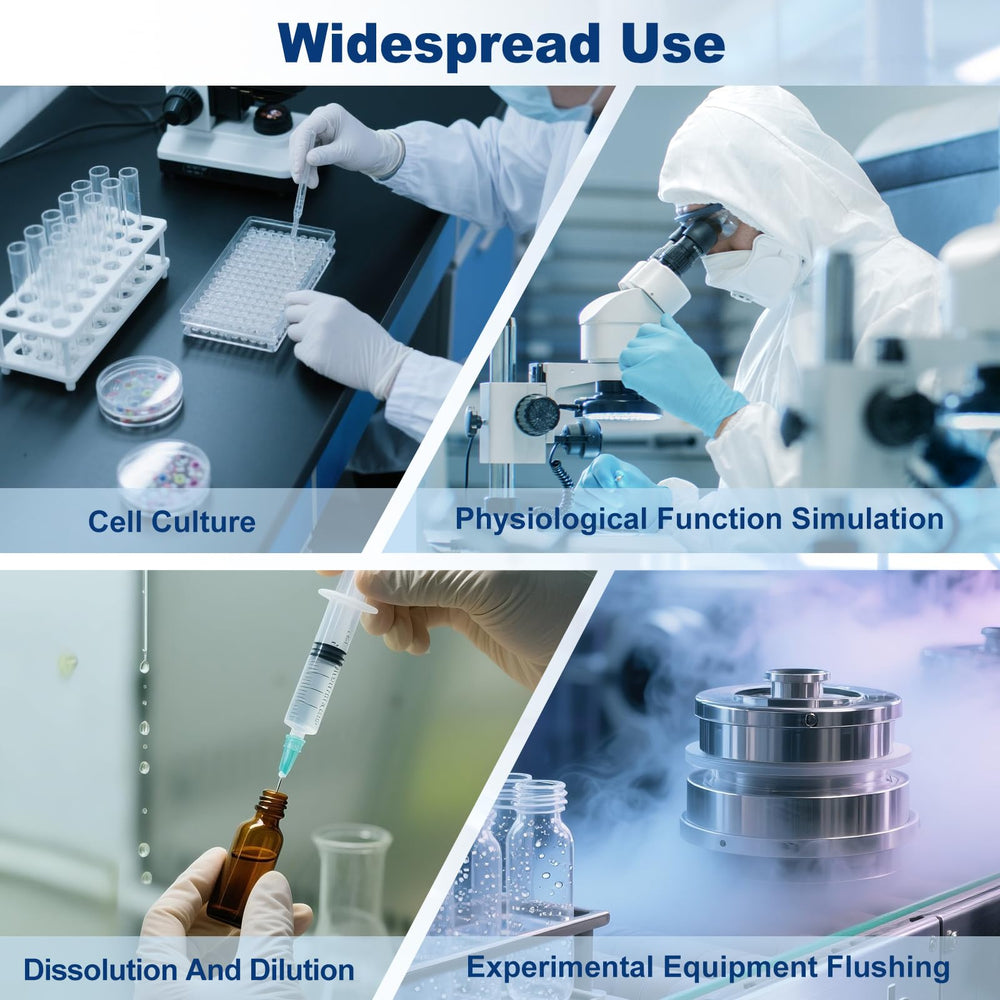 Widespread Use

Cell Culture

Physiological Function Simulation

Dissolution And Dilution

Experimental Equipment Flushing